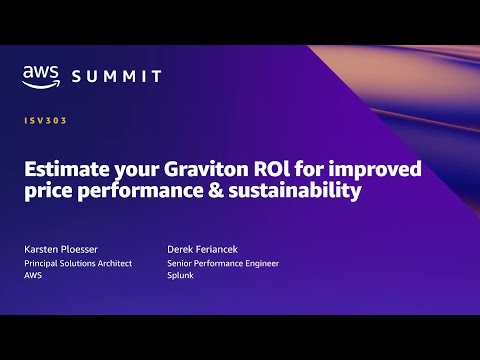 aws SUMMIT

ISV303

Estimate your Graviton ROI for improved price performance & sustainability

Karsten Ploesser
Principal Solutions Architect
AWS

Derek Feriancek
Senior Performance Engineer
Splunk